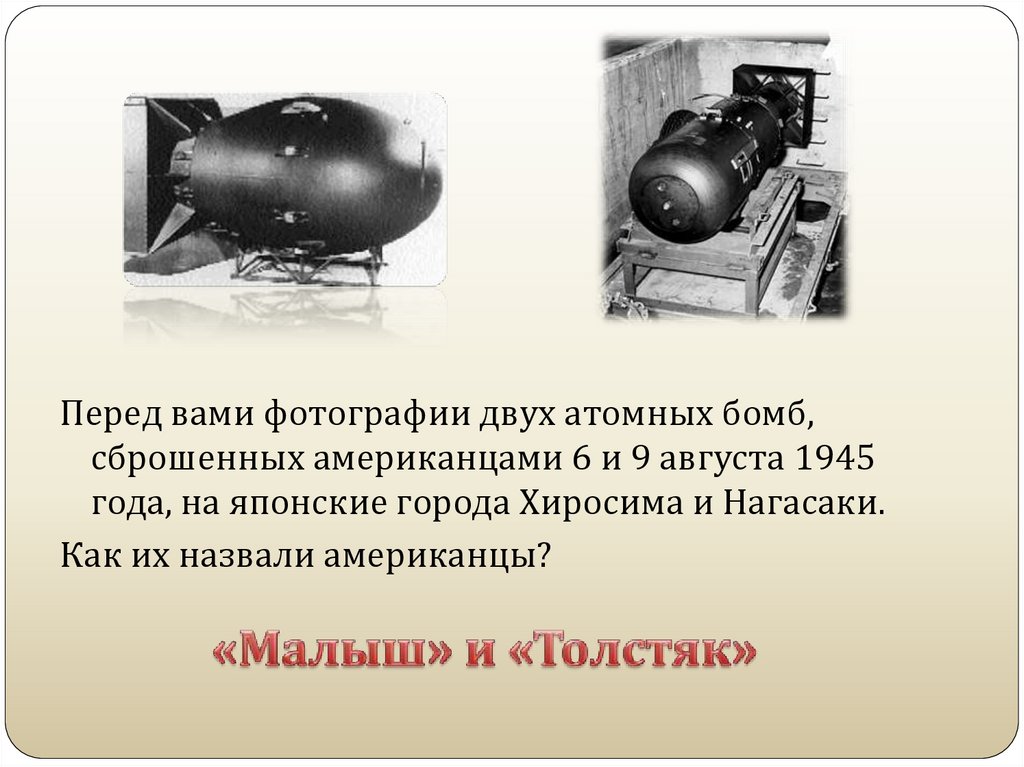 Перед вами фотографии двух атомных бомб, сброшенных американцами 6 и 9 августа 1945 года, на японские города Хиросима и Нагасаки.

Как их назвали американцы?

«Малыш» и «Толстяк»